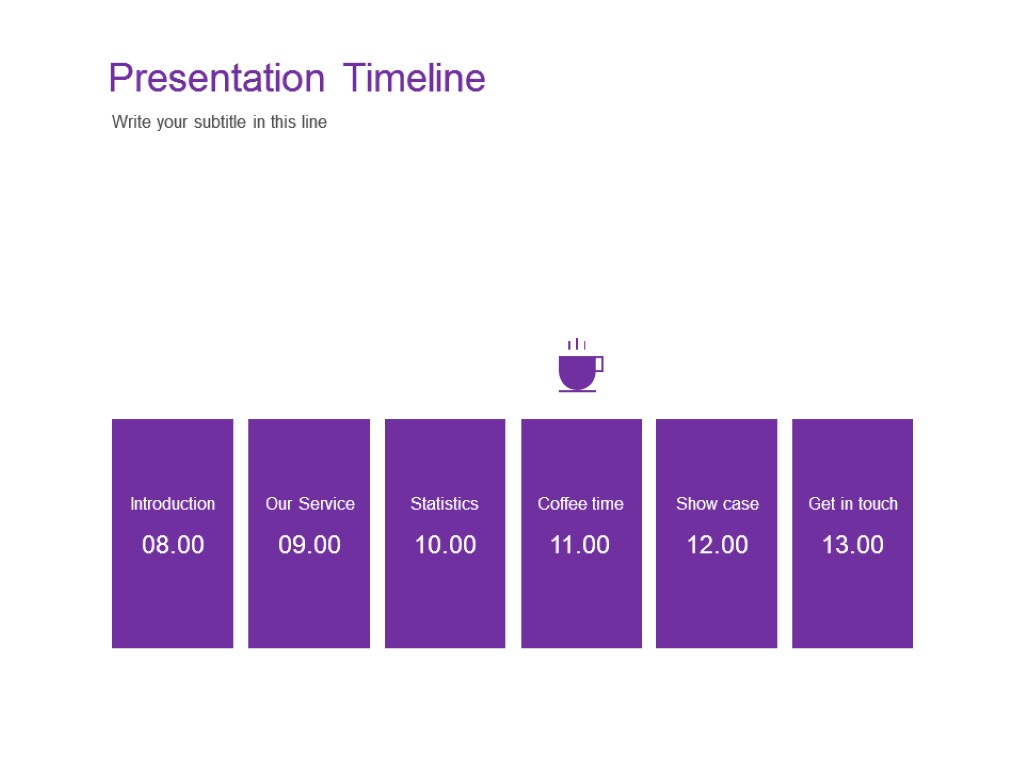 Presentation Timeline

Write your subtitle in this line

Introduction
08.00

Our Service
09.00

Statistics
10.00

Coffee time
11.00

Show case
12.00

Get in touch
13.00